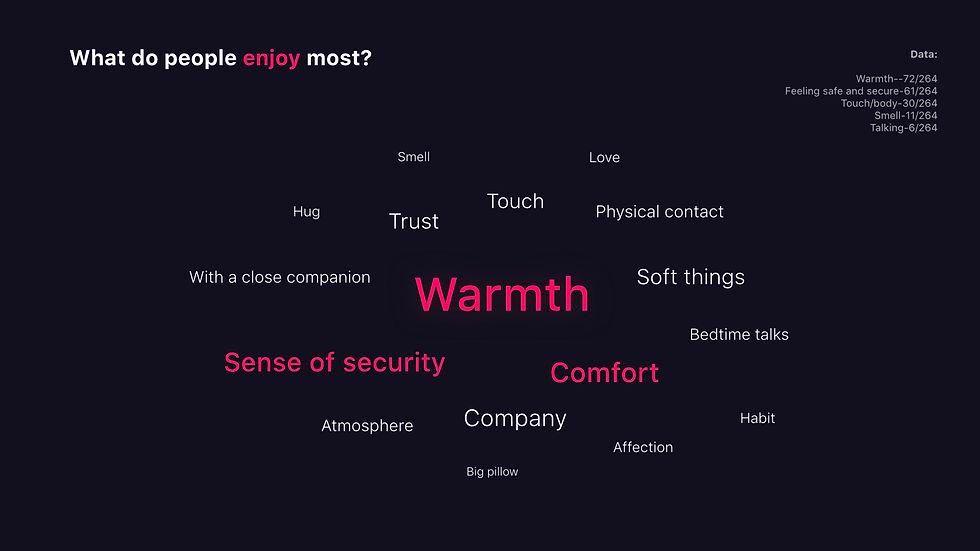 What do people enjoy most?

Data:

Warmth--72/264
Feeling safe and secure-61/264
Touch/body-30/264
Smell-11/264
Talking-6/264

Smell
Love
Hug
Trust
Touch
Physical contact
With a close companion
Warmth
Soft things
Bedtime talks
Sense of security
Comfort
Atmosphere
Company
Habit
Affection
Big pillow